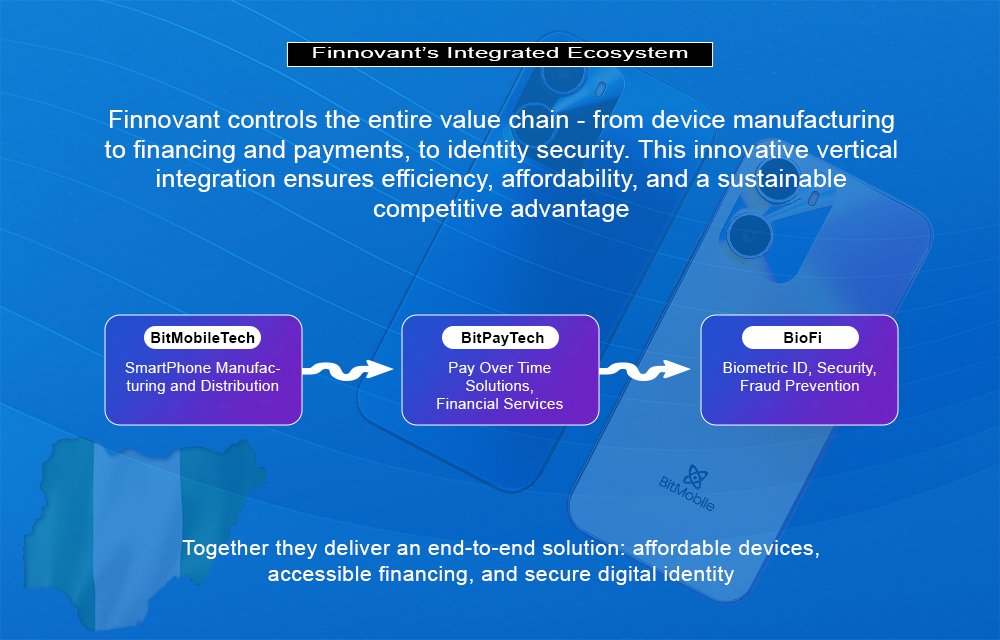 Finnovant's Integrated Ecosystem

Finnovant controls the entire value chain - from device manufacturing to financing and payments, to identity security. This innovative vertical integration ensures efficiency, affordability, and a sustainable competitive advantage

BitMobileTech
SmartPhone Manufacturing and Distribution

BitPayTech
Pay Over Time Solutions, Financial Services

BioFi
Biometric ID, Security, Fraud Prevention

BitMobile

Together they deliver an end-to-end solution: affordable devices, accessible financing, and secure digital identity